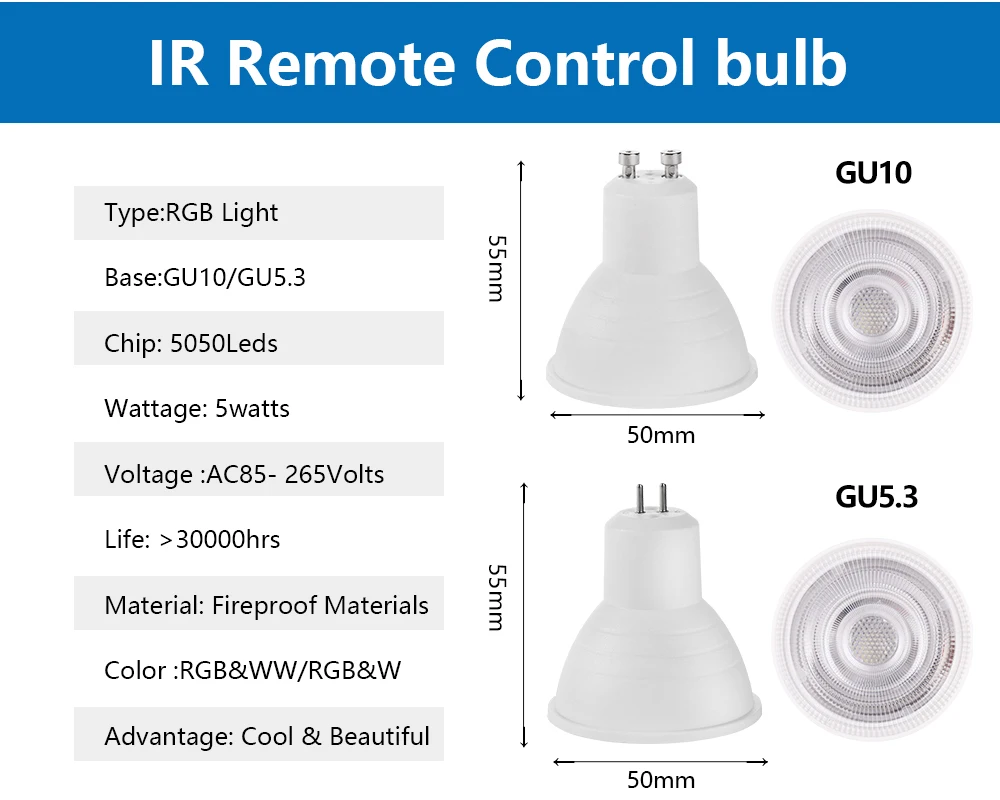 IR Remote Control bulb

Type:RGB Light

Base:GU10/GU5.3

Chip: 5050Leds

Wattage: 5watts

Voltage :AC85- 265Volts

Life: >30000hrs

Material: Fireproof Materials

Color :RGB&WW/RGB&W

Advantage: Cool & Beautiful

55mm

50mm

GU10

55mm

50mm

GU5.3